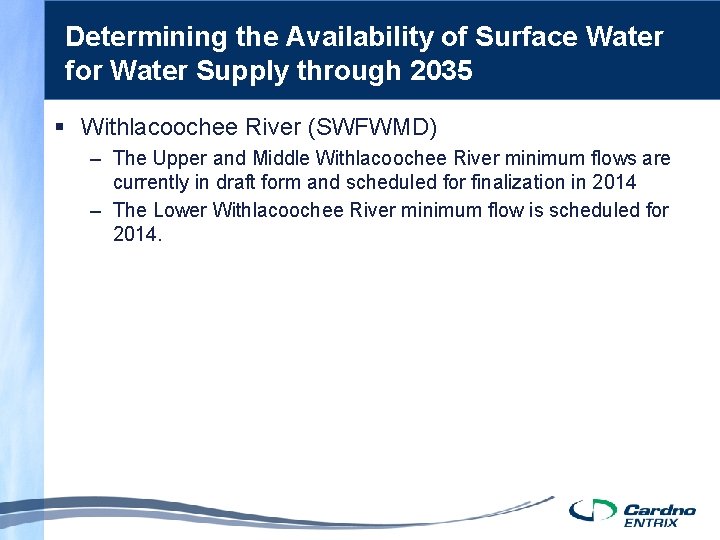 Determining the Availability of Surface Water for Water Supply through 2035

▪ Withlacoochee River (SWFWMD)

– The Upper and Middle Withlacoochee River minimum flows are currently in draft form and scheduled for finalization in 2014

– The Lower Withlacoochee River minimum flow is scheduled for 2014.

Cardno ENTRIX